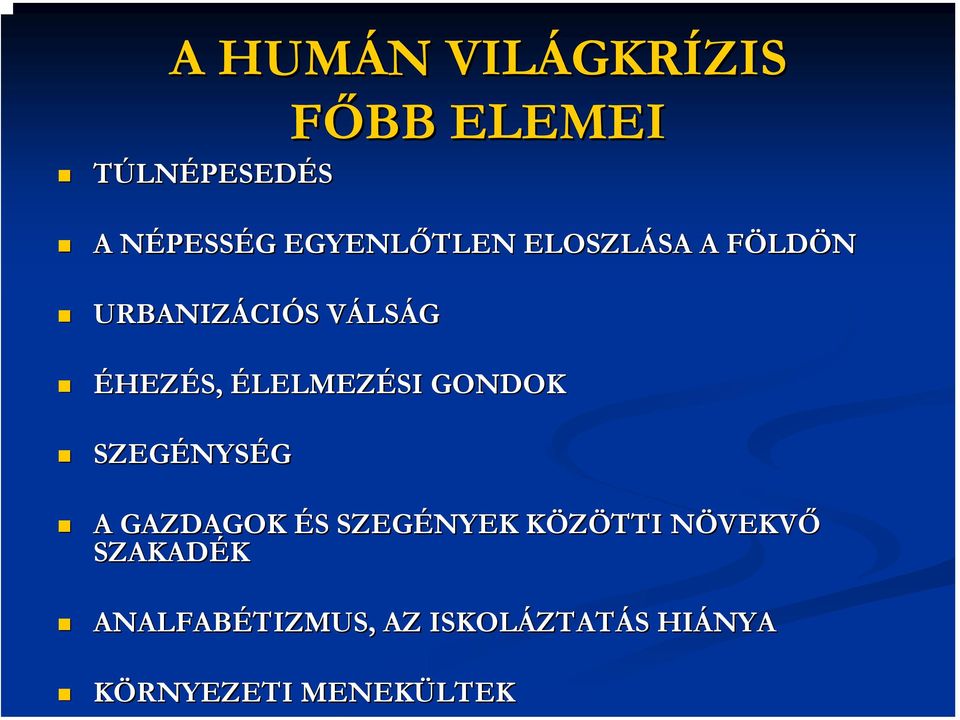 A HUMÁN VILÁGKRÍZIS FŐBB ELEMEI

TÚLNÉPESEDÉS

A NÉPESSÉG EGYENLŐTLEN ELOSZLÁSA A FÖLDÖN

URBANIZÁCIÓS VÁLSÁG

ÉHEZÉS, ÉLELMEZÉSI GONDOK

SZEGÉNYSÉG

A GAZDAGOK ÉS SZEGÉNYEK KÖZÖTTI NÖVEKVŐ SZAKADÉK

ANALFABÉTIZMUS, AZ ISKOLÁZTATÁS HIÁNYA

KÖRNYEZETI MENEKÜLTEK